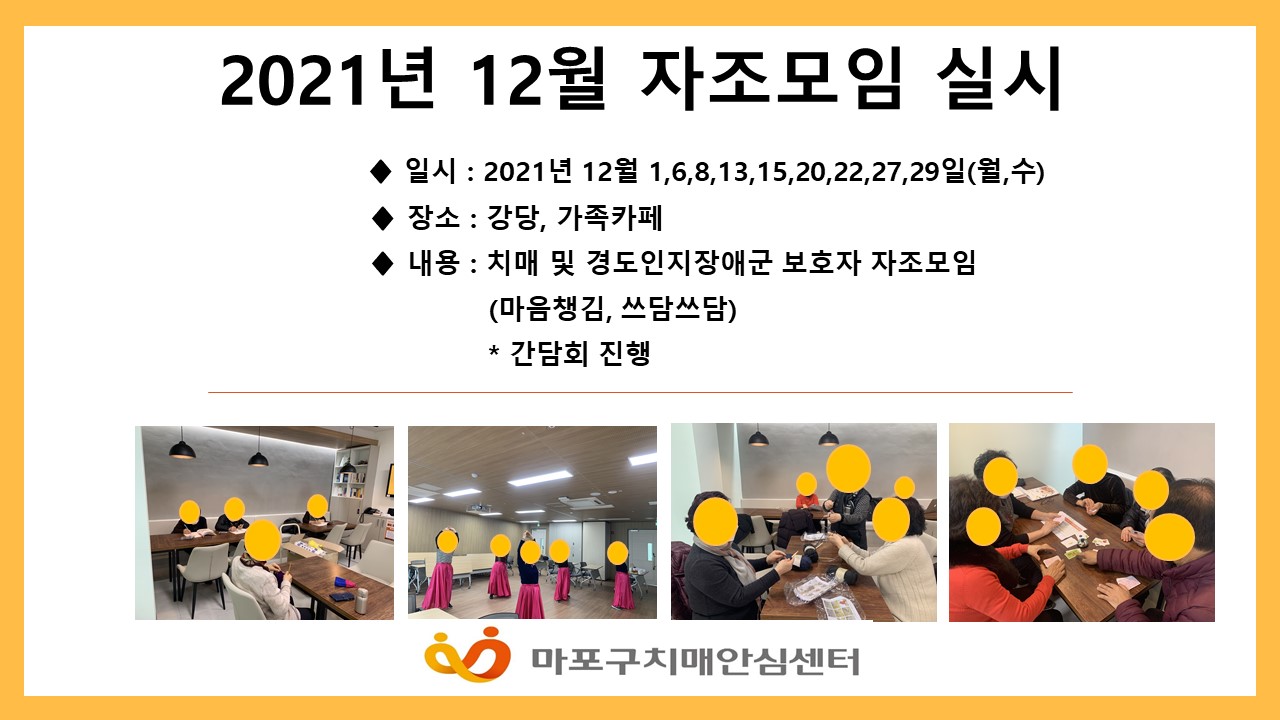 2021년 12월 자조모임 실시

◆ 일시 : 2021년 12월 1,6,8,13,15,20,22,27,29일(월,수)

◆ 장소 : 강당, 가족카페

◆ 내용 : 치매 및 경도인지장애군 보호자 자조모임
(마음챙김, 쓰담쓰담)
* 간담회 진행

마포구치매안심센터